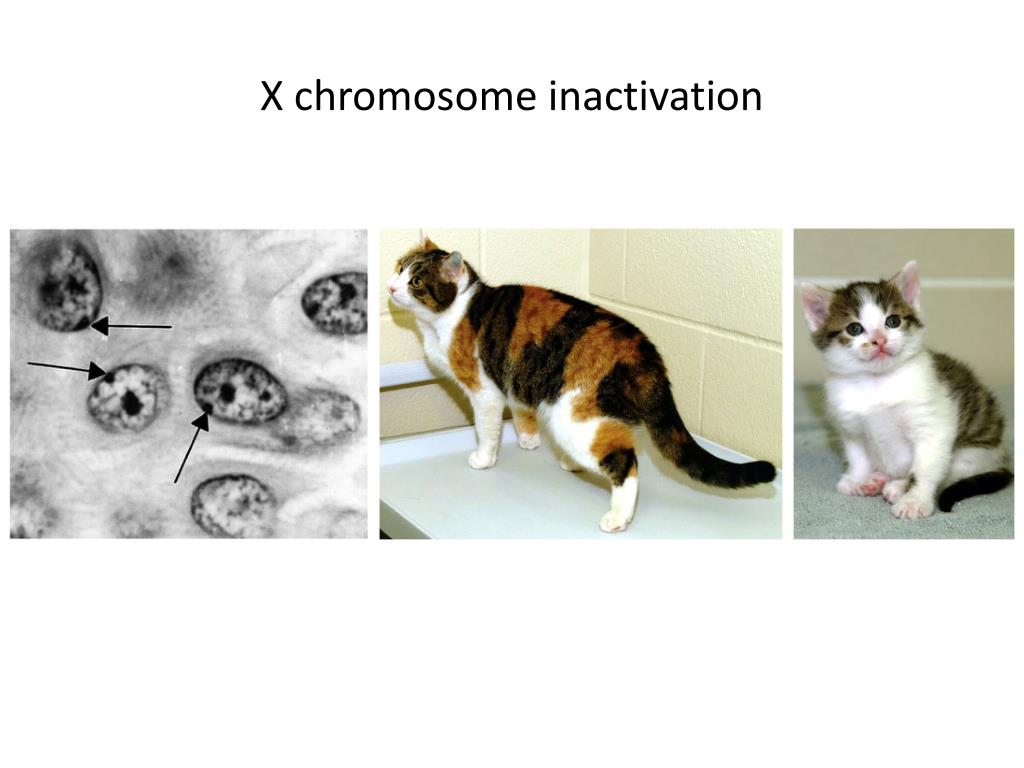 X chromosome inactivation